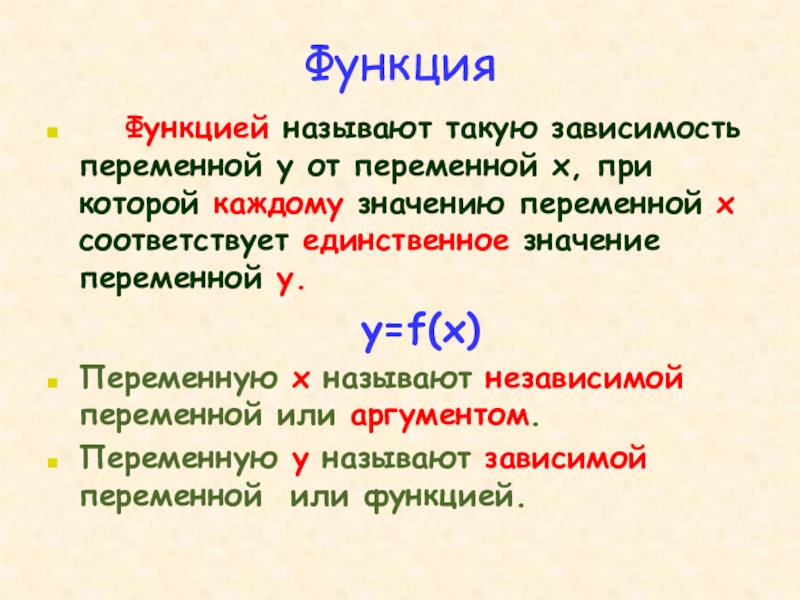 Функция

Функцией называют такую зависимость переменной у от переменной х, при которой каждому значению переменной х соответствует единственное значение переменной у.

$y=f(x)$

Переменную х называют независимой переменной или аргументом.

Переменную у называют зависимой переменной или функцией.